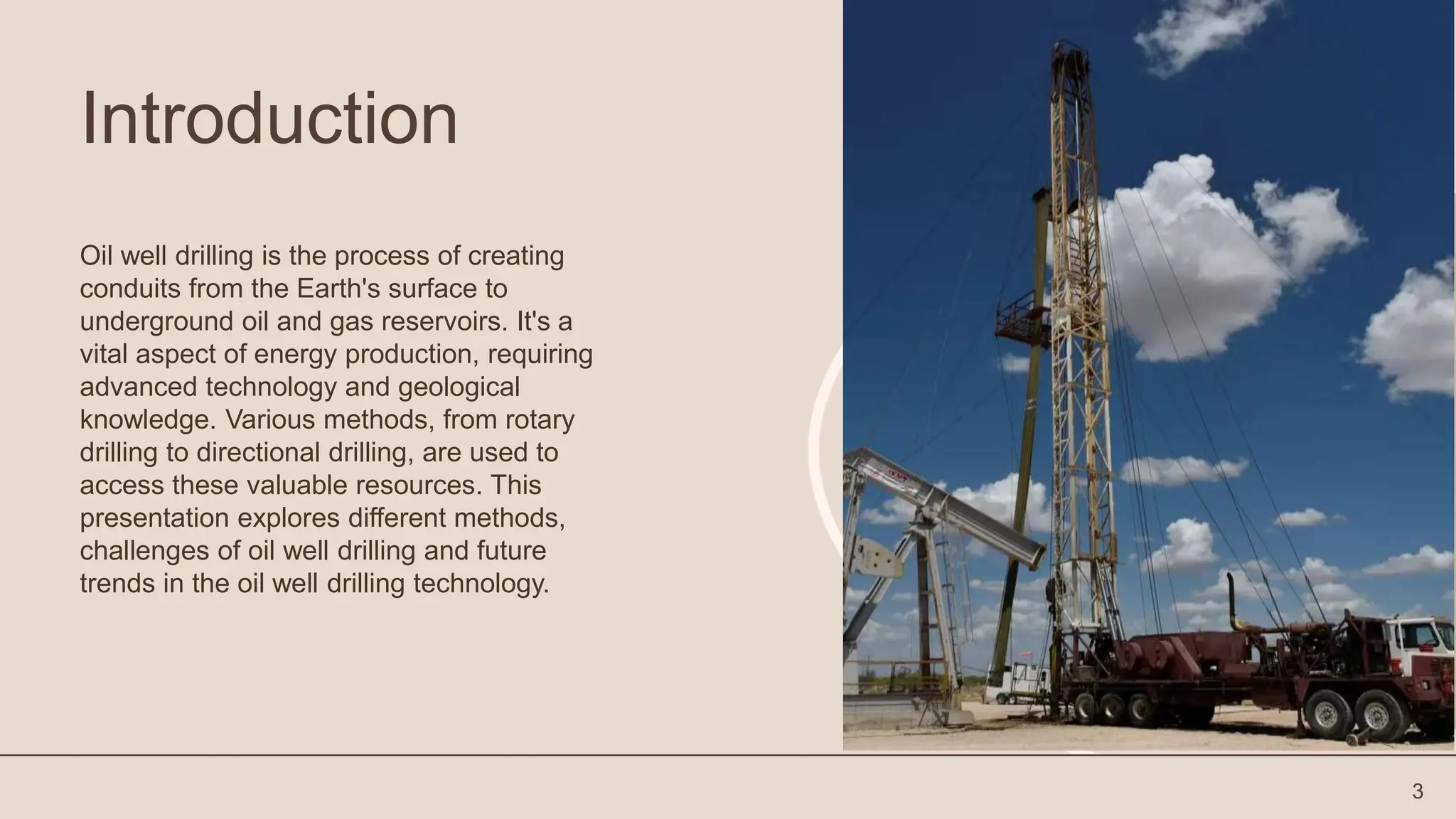 Introduction

Oil well drilling is the process of creating conduits from the Earth's surface to underground oil and gas reservoirs. It's a vital aspect of energy production, requiring advanced technology and geological knowledge. Various methods, from rotary drilling to directional drilling, are used to access these valuable resources. This presentation explores different methods, challenges of oil well drilling and future trends in the oil well drilling technology.

3